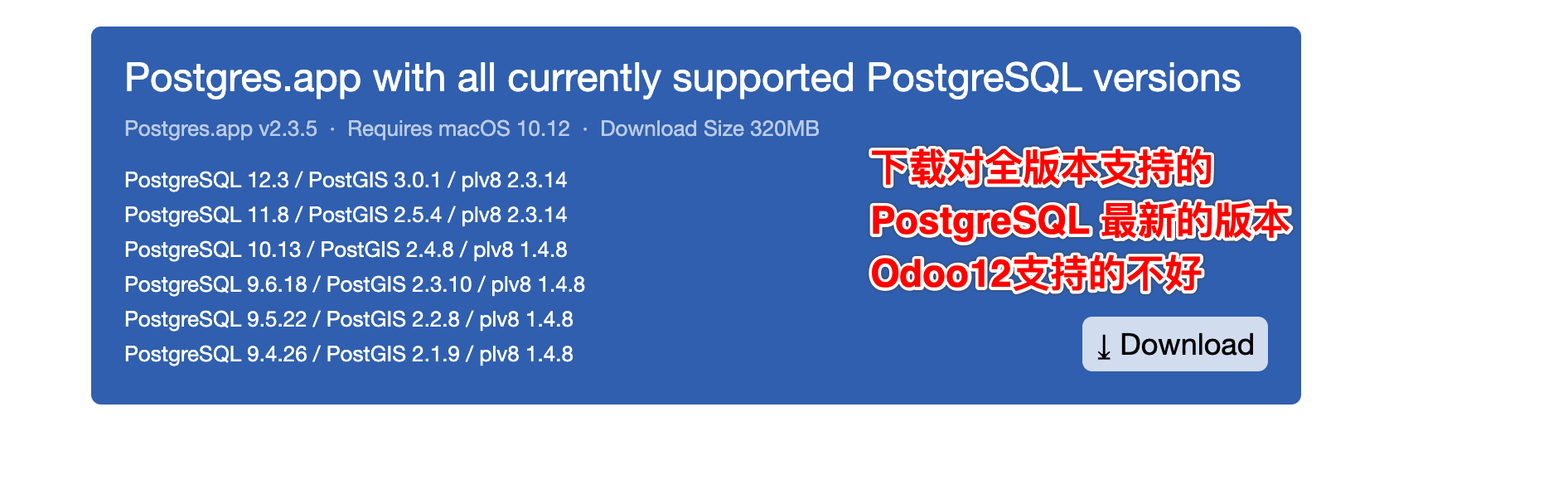 Postgres.app with all currently supported PostgreSQL versions

Postgres.app v2.3.5 · Requires macOS 10.12 · Download Size 320MB

PostgreSQL 12.3 / PostGIS 3.0.1 / plv8 2.3.14
PostgreSQL 11.8 / PostGIS 2.5.4 / plv8 2.3.14
PostgreSQL 10.13 / PostGIS 2.4.8 / plv8 1.4.8
PostgreSQL 9.6.18 / PostGIS 2.3.10 / plv8 1.4.8
PostgreSQL 9.5.22 / PostGIS 2.2.8 / plv8 1.4.8
PostgreSQL 9.4.26 / PostGIS 2.1.9 / plv8 1.4.8

下载对全版本支持的
PostgreSQL 最新的版本
Odoo12支持的不好

↓ Download